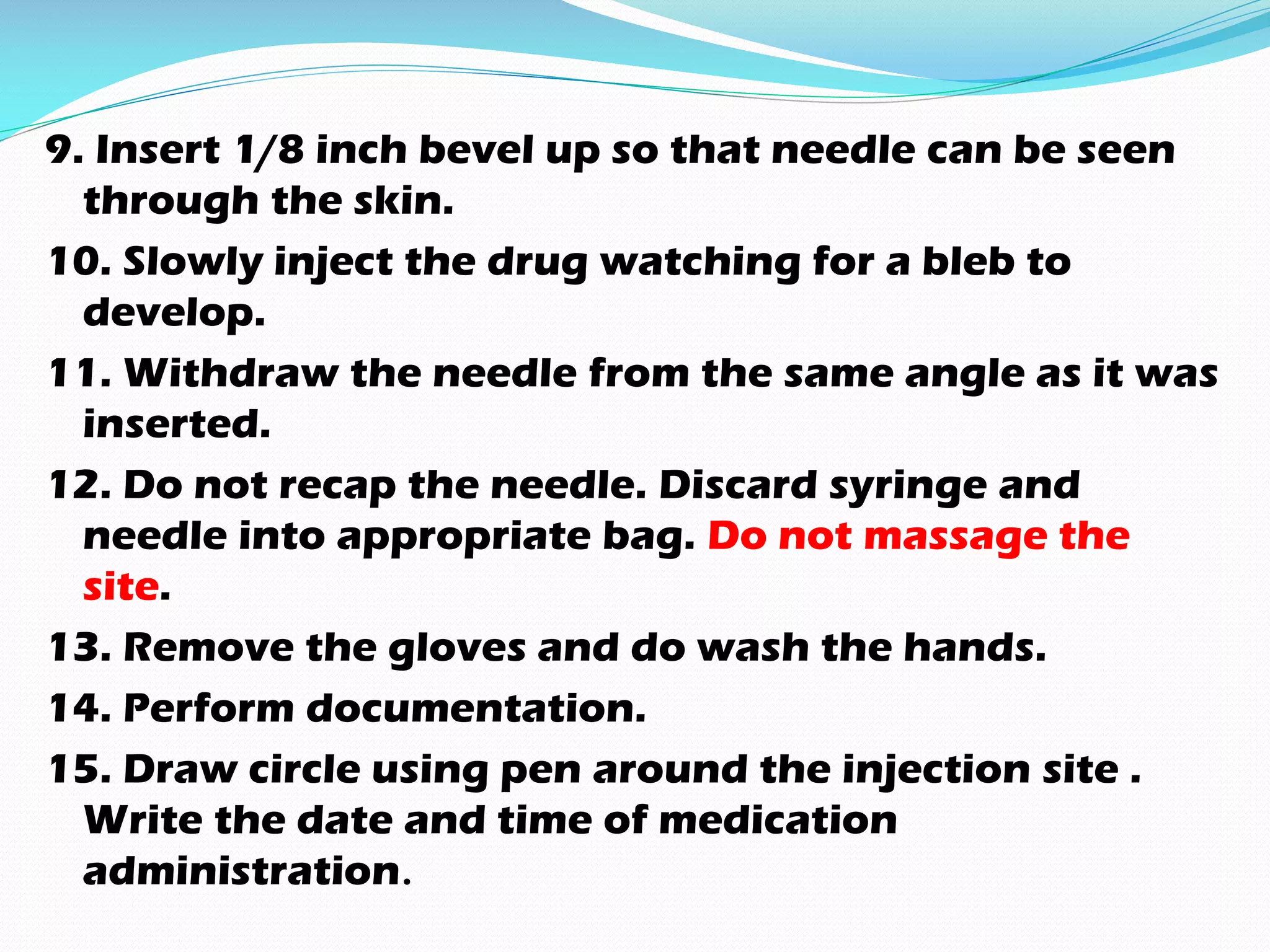 9. Insert 1/8 inch bevel up so that needle can be seen through the skin.

10. Slowly inject the drug watching for a bleb to develop.

11. Withdraw the needle from the same angle as it was inserted.

12. Do not recap the needle. Discard syringe and needle into appropriate bag. Do not massage the site.

13. Remove the gloves and do wash the hands.

14. Perform documentation.

15. Draw circle using pen around the injection site . Write the date and time of medication administration.